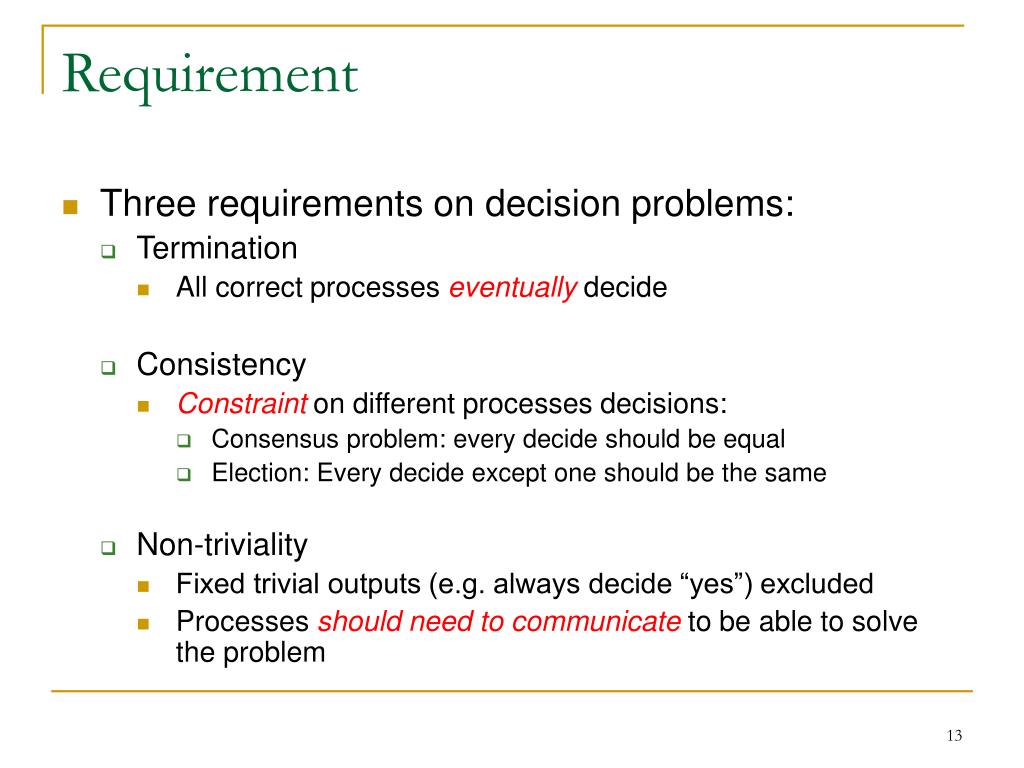 Requirement

Three requirements on decision problems:

Termination

All correct processes eventually decide

Consistency

Constraint on different processes decisions:

Consensus problem: every decide should be equal

Election: Every decide except one should be the same

Non-triviality

Fixed trivial outputs (e.g. always decide “yes”) excluded

Processes should need to communicate to be able to solve the problem

13